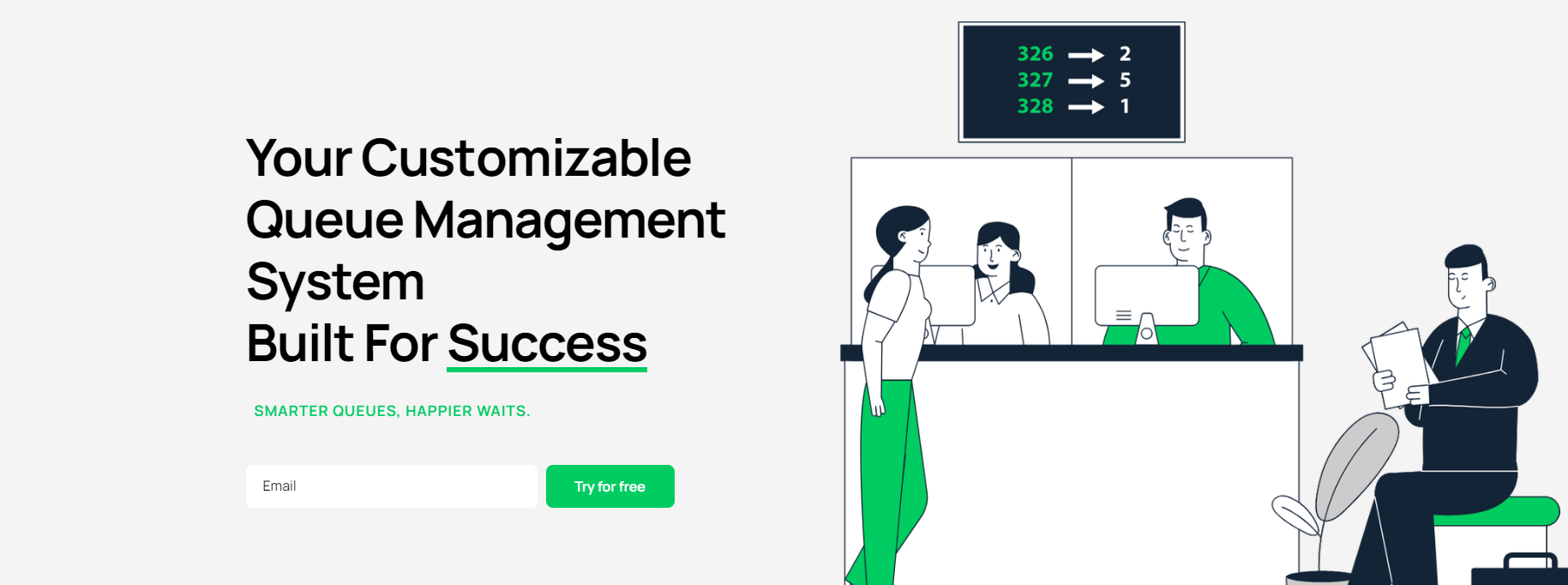 Your Customizable Queue Management System
Built For Success

SMARTER QUEUES, HAPPIER WAITS.

Email

Try for free

326 → 2
327 → 5
328 → 1